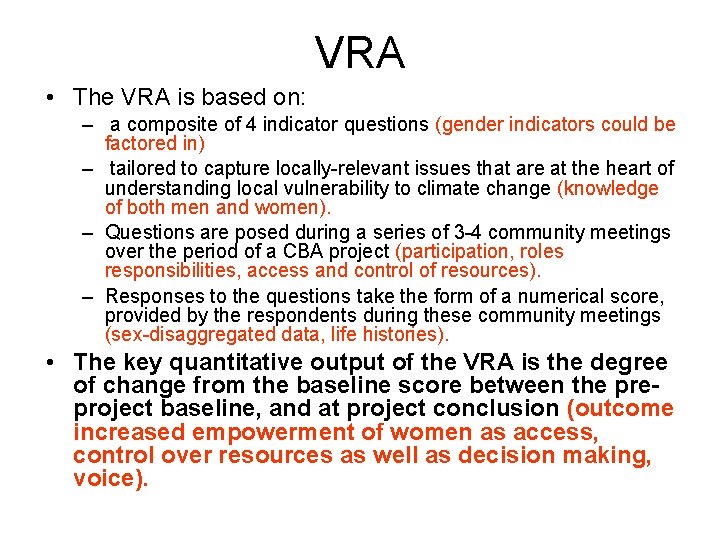 VRA

• The VRA is based on:
– a composite of 4 indicator questions (gender indicators could be factored in)
– tailored to capture locally-relevant issues that are at the heart of understanding local vulnerability to climate change (knowledge of both men and women).
– Questions are posed during a series of 3-4 community meetings over the period of a CBA project (participation, roles responsibilities, access and control of resources).
– Responses to the questions take the form of a numerical score, provided by the respondents during these community meetings (sex-disaggregated data, life histories).

• The key quantitative output of the VRA is the degree of change from the baseline score between the pre-project baseline, and at project conclusion (outcome increased empowerment of women as access, control over resources as well as decision making, voice).